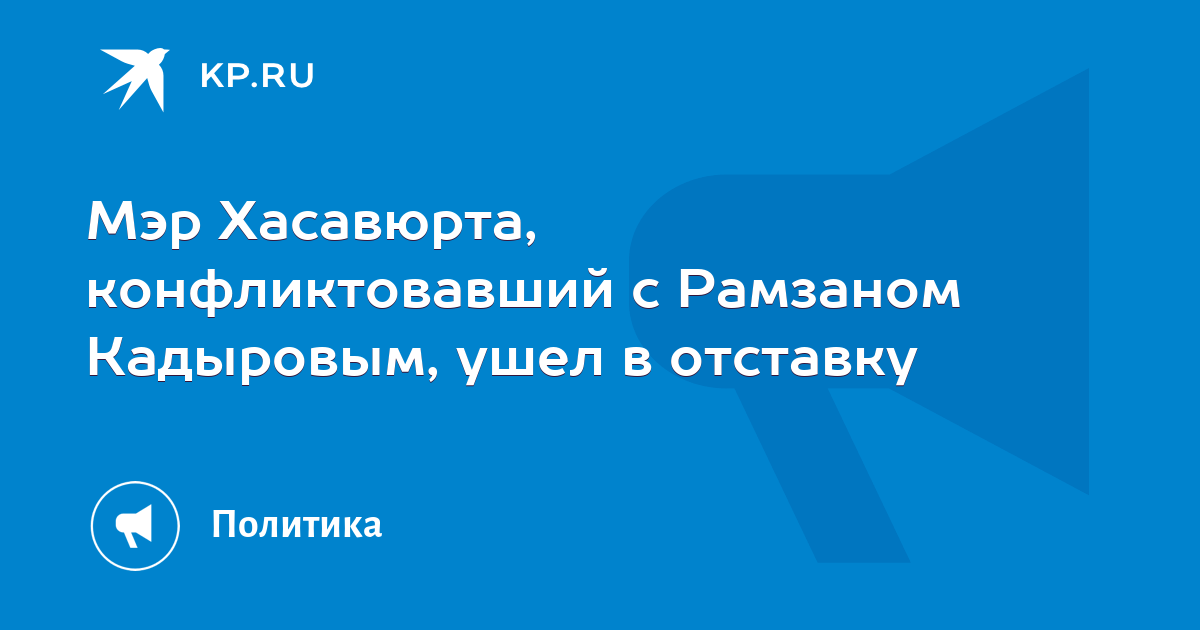 KP.RU

Мэр Хасавюрта, конфликтовавший с Рамзаном Кадыровым, ушел в отставку

Политика